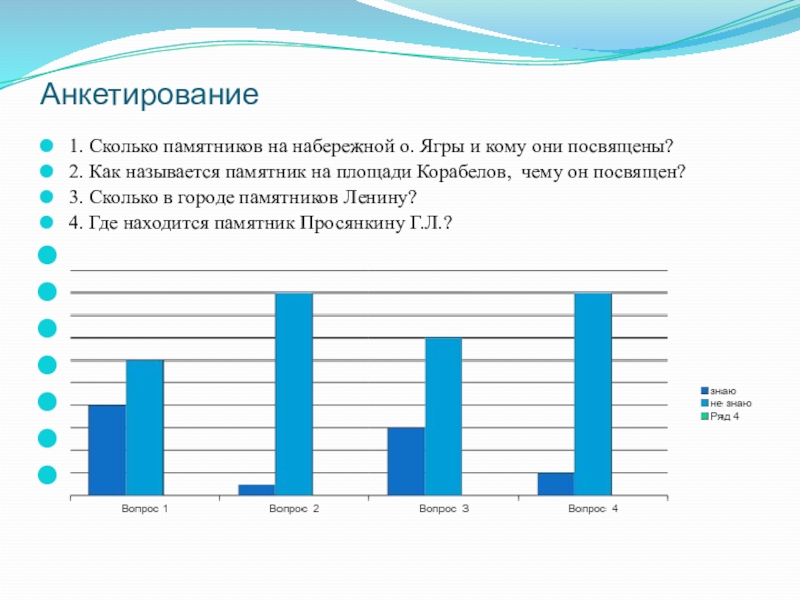 Анкетирование

1. Сколько памятников на набережной о. Ягры и кому они посвящены?
2. Как называется памятник на площади Корабелов, чему он посвящен?
3. Сколько в городе памятников Ленину?
4. Где находится памятник Просянкину Г.Л.?

Вопрос 1
Вопрос 2
Вопрос 3
Вопрос 4

знаю
не знаю
Ряд 4